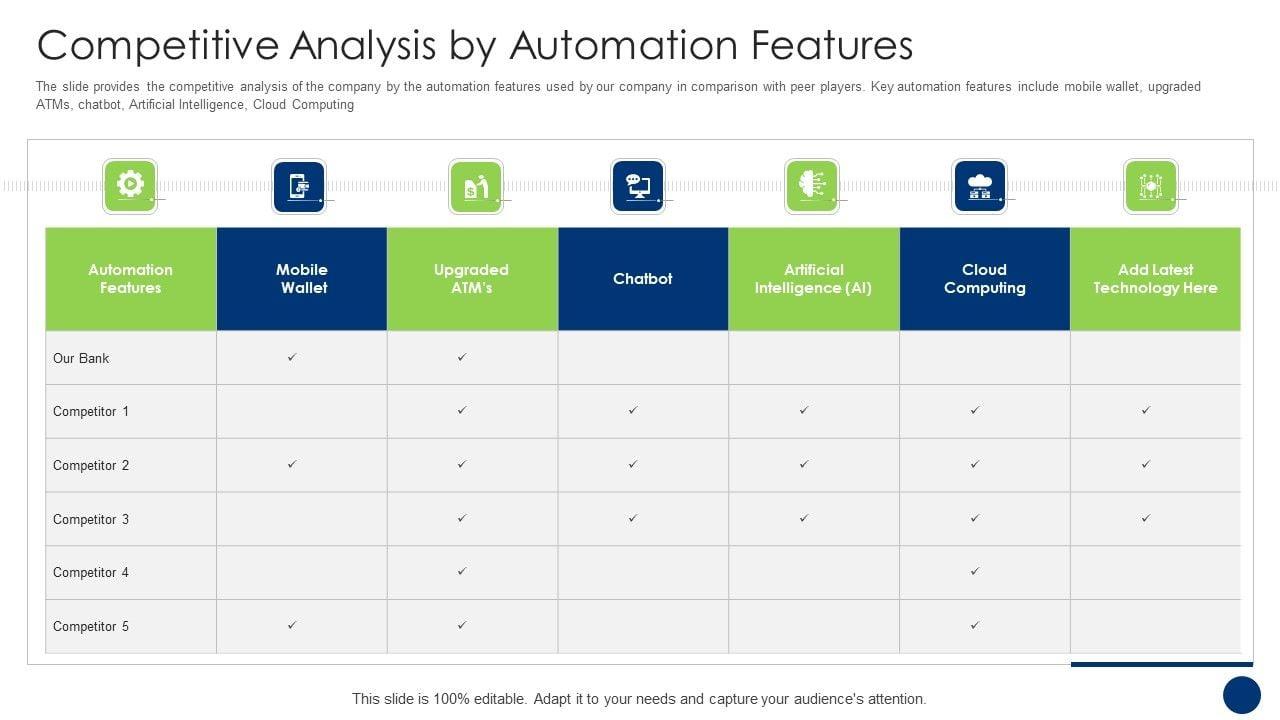 Competitive Analysis by Automation Features

The slide provides the competitive analysis of the company by the automation features used by our company in comparison with peer players. Key automation features include mobile wallet, upgraded ATMs, chatbot, Artificial Intelligence, Cloud Computing

| Automation Features | Mobile Wallet | Upgraded ATM's | Chatbot | Artificial Intelligence (AI) | Cloud Computing | Add Latest Technology Here |
|---|---|---|---|---|---|---|
| Our Bank | ✓ | ✓ | | | | |
| Competitor 1 | | ✓ | ✓ | ✓ | ✓ | ✓ |
| Competitor 2 | ✓ | ✓ | ✓ | ✓ | ✓ | ✓ |
| Competitor 3 | | ✓ | ✓ | ✓ | ✓ | ✓ |
| Competitor 4 | | ✓ | | | ✓ | |
| Competitor 5 | ✓ | ✓ | | | ✓ | |

This slide is 100% editable. Adapt it to your needs and capture your audience's attention.